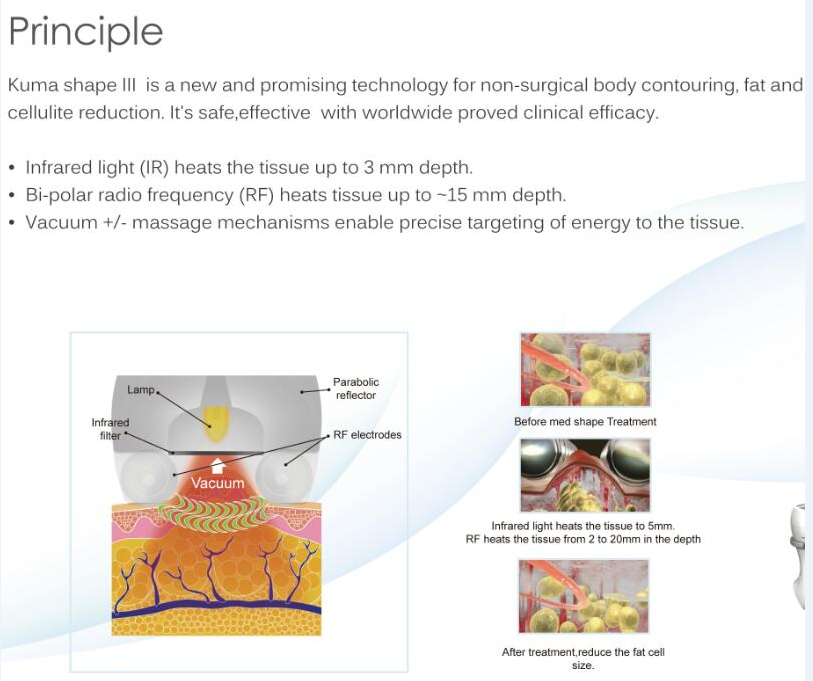 Principle

Kuma shape III is a new and promising technology for non-surgical body contouring, fat and cellulite reduction. It's safe,effective with worldwide proved clinical efficacy.

• Infrared light (IR) heats the tissue up to 3 mm depth.
• Bi-polar radio frequency (RF) heats tissue up to ~15 mm depth.
• Vacuum +/- massage mechanisms enable precise targeting of energy to the tissue.

Lamp

Parabolic reflector

Infrared filter

RF electrodes

Vacuum

Before med shape Treatment

Infrared light heats the tissue to 5mm. RF heats the tissue from 2 to 20mm in the depth

After treatment,reduce the fat cell size.